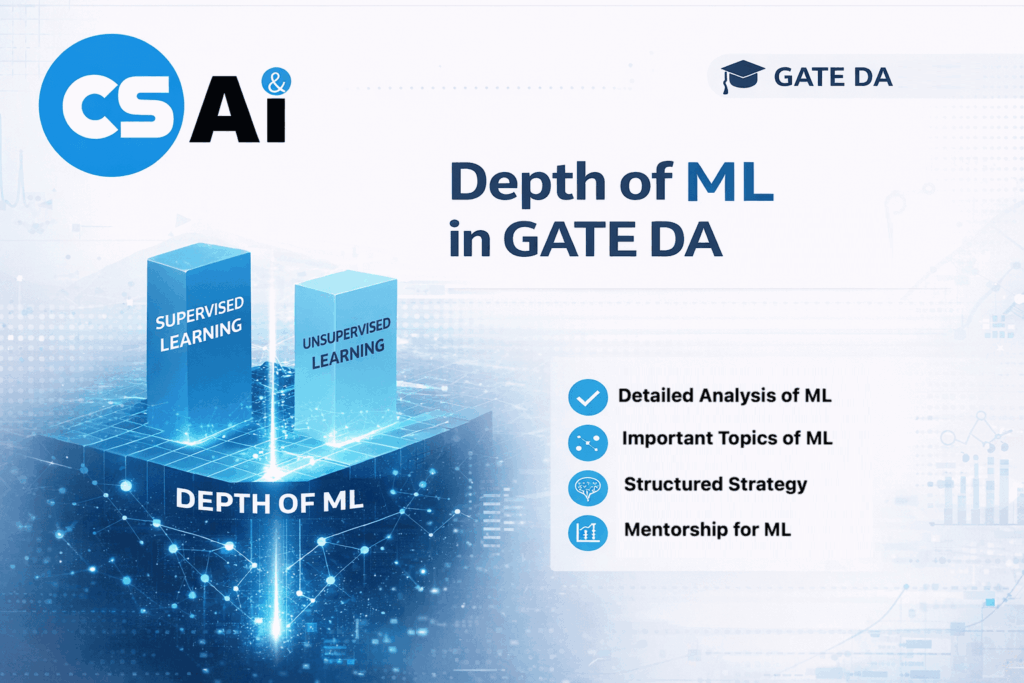 CS & Ai

GATE DA

Depth of ML in GATE DA

SUPERVISED LEARNING

UNSUPERVISED LEARNING

DEPTH OF ML

Detailed Analysis of ML

Important Topics of ML

Structured Strategy

Mentorship for ML